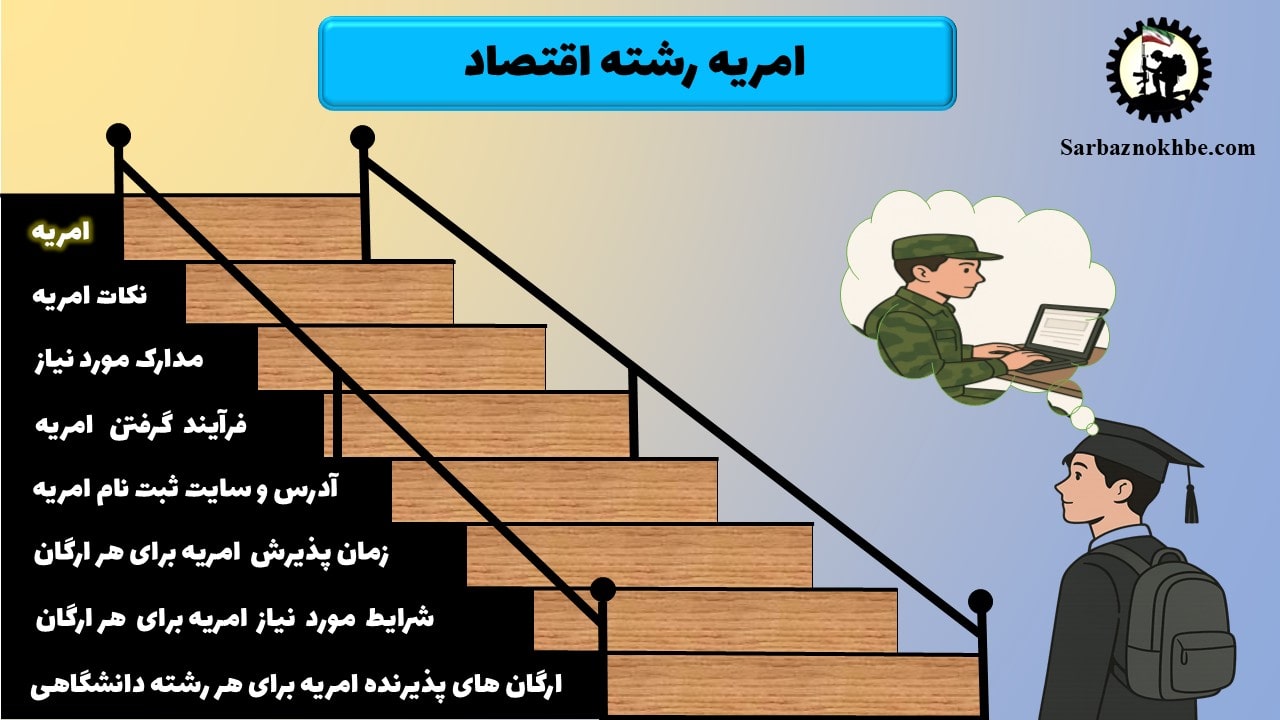 امریه رشته اقتصاد

Sarbaznokhbe.com

امریه

نکات امریه

مدارک مورد نیاز

فرآیند گرفتن امریه

آدرس و سایت ثبت نام امریه

زمان پذیرش امریه برای هر ارگان

شرایط مورد نیاز امریه برای هر ارگان

ارگان های پذیرنده امریه برای هر رشته دانشگاهی